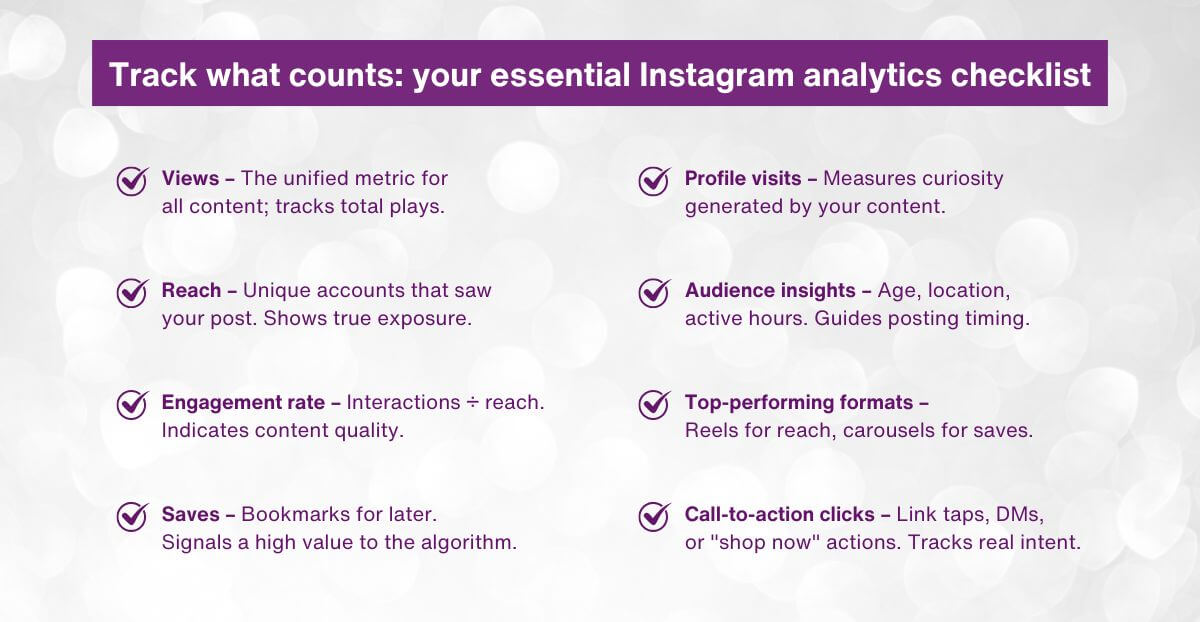 Track what counts: your essential Instagram analytics checklist

Views – The unified metric for all content; tracks total plays.

Reach – Unique accounts that saw your post. Shows true exposure.

Engagement rate – Interactions ÷ reach. Indicates content quality.

Saves – Bookmarks for later. Signals a high value to the algorithm.

Profile visits – Measures curiosity generated by your content.

Audience insights – Age, location, active hours. Guides posting timing.

Top-performing formats – Reels for reach, carousels for saves.

Call-to-action clicks – Link taps, DMs, or "shop now" actions. Tracks real intent.